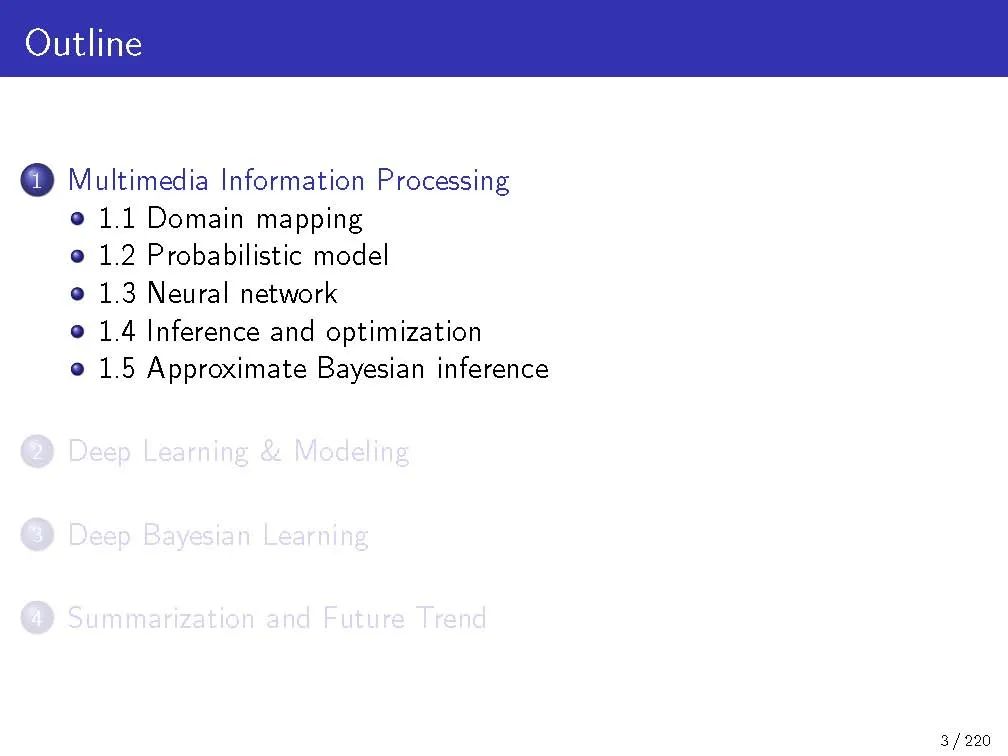 Outline

1 Multimedia Information Processing
- 1.1 Domain mapping
- 1.2 Probabilistic model
- 1.3 Neural network
- 1.4 Inference and optimization
- 1.5 Approximate Bayesian inference

2 Deep Learning & Modeling

3 Deep Bayesian Learning

4 Summarization and Future Trend

3 / 220